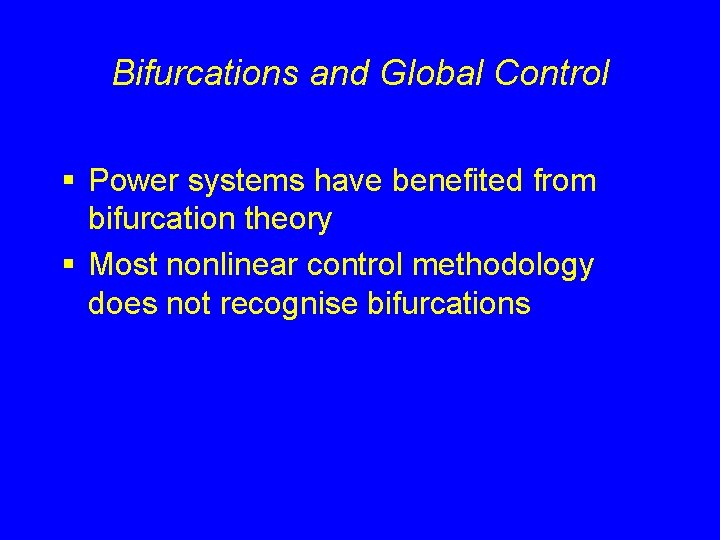 Bifurcations and Global Control

▪ Power systems have benefited from bifurcation theory

▪ Most nonlinear control methodology does not recognise bifurcations